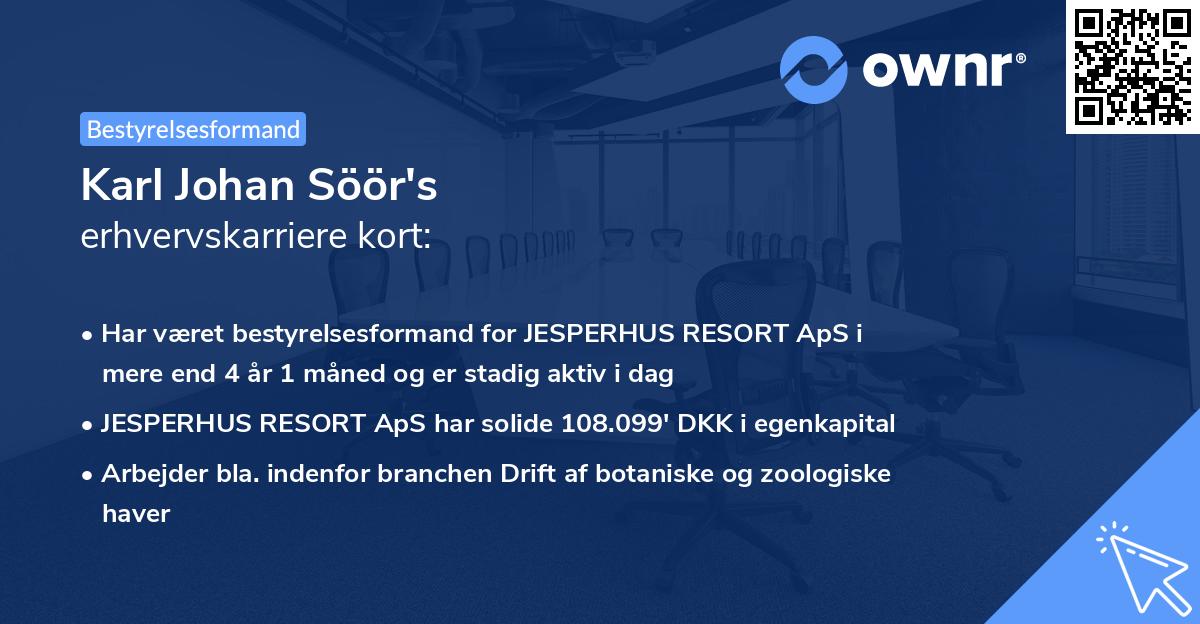 ownr®

Bestyrelsesformand

Karl Johan Söör's
erhvervskarriere kort:

• Har været bestyrelsesformand for JESPERHUS RESORT ApS i mere end 4 år 1 måned og er stadig aktiv i dag
• JESPERHUS RESORT ApS har solide 108.099' DKK i egenkapital
• Arbejder bla. indenfor branchen Drift af botaniske og zoologiske haver